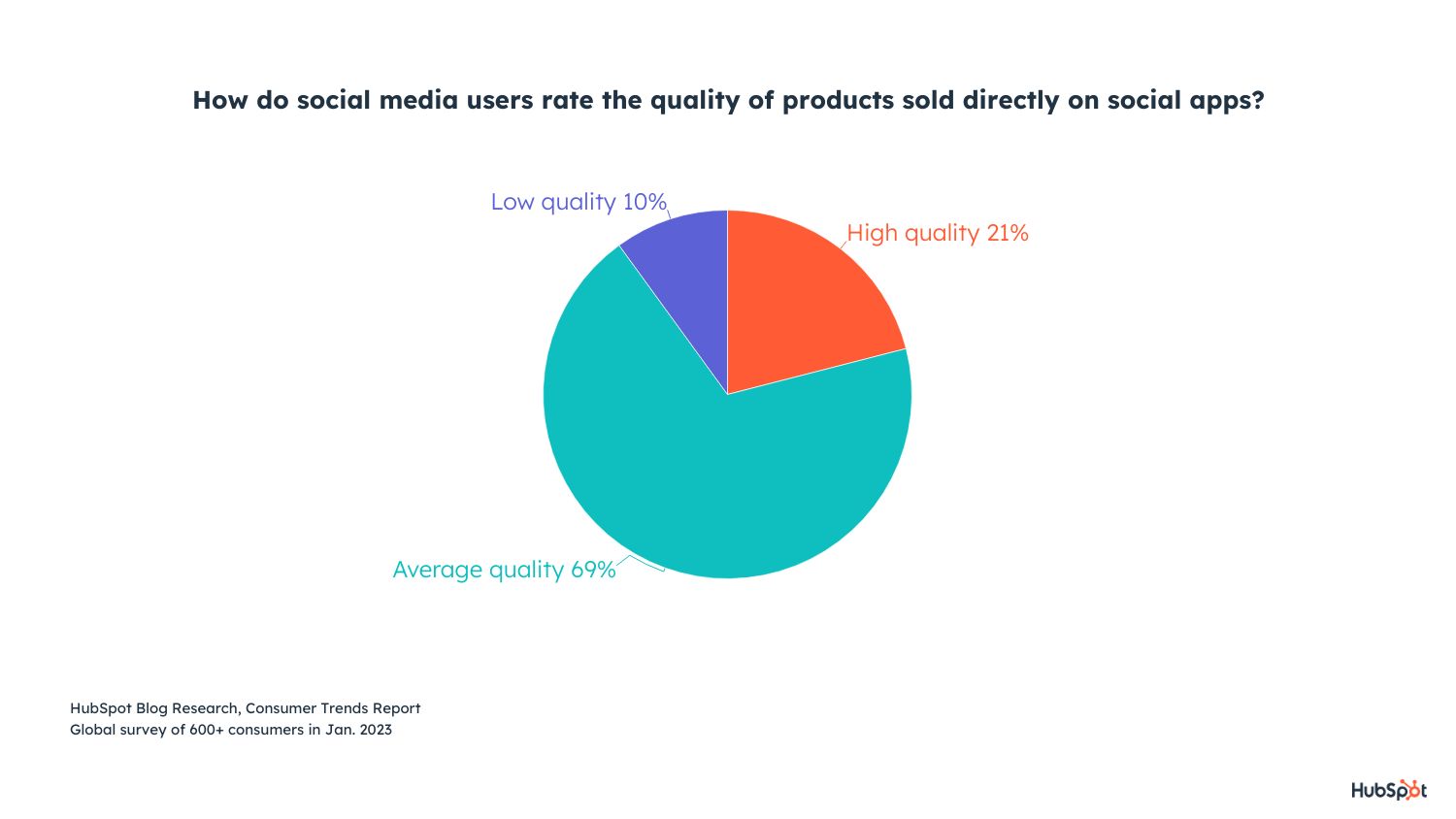 How do social media users rate the quality of products sold directly on social apps?

Low quality 10%

High quality 21%

Average quality 69%

HubSpot Blog Research, Consumer Trends Report
Global survey of 600+ consumers in Jan. 2023

HubSpot